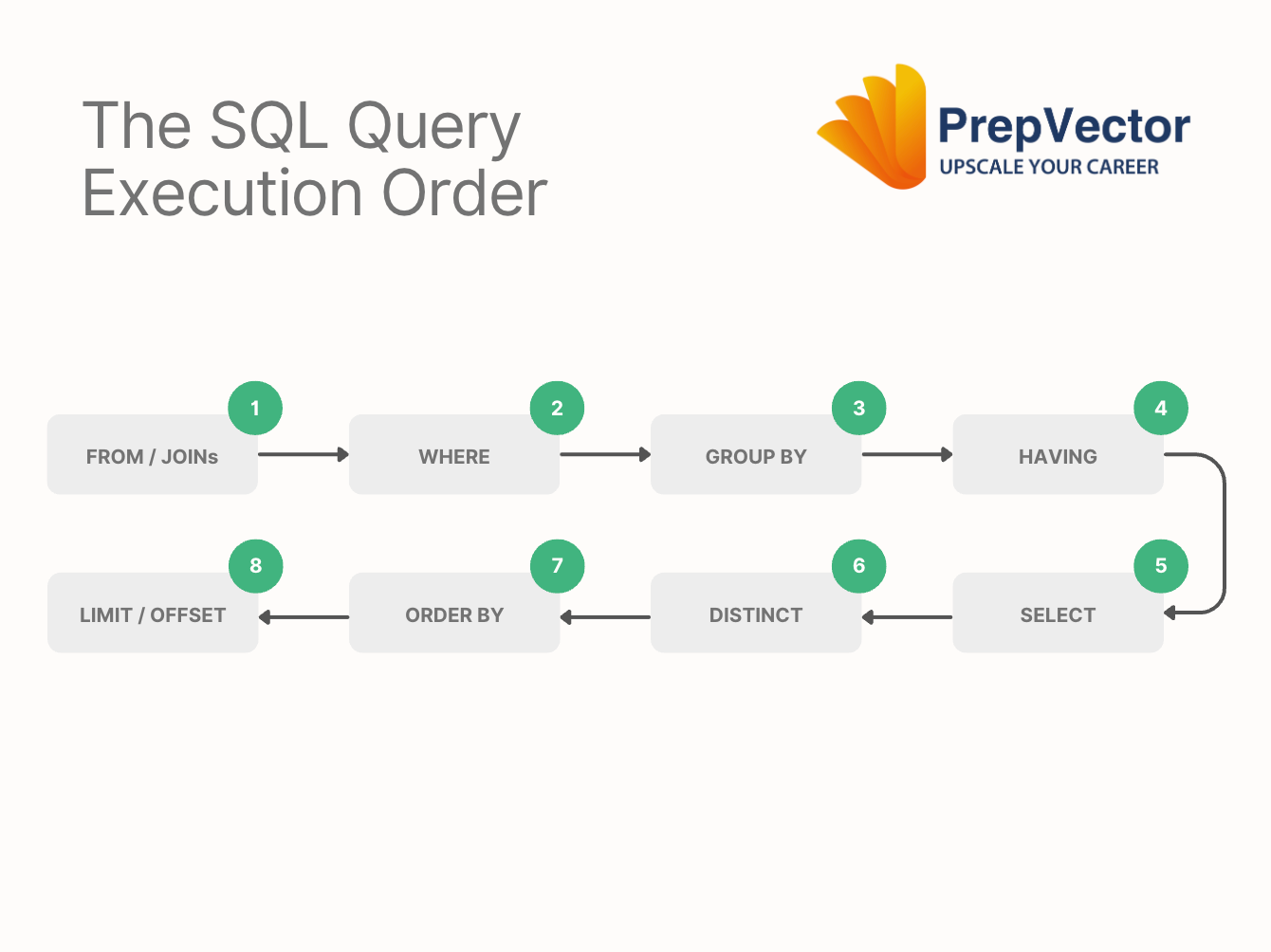 The SQL Query Execution Order

PrepVector
UPSCALE YOUR CAREER

1
FROM / JOINs

2
WHERE

3
GROUP BY

4
HAVING

5
SELECT

6
DISTINCT

7
ORDER BY

8
LIMIT / OFFSET